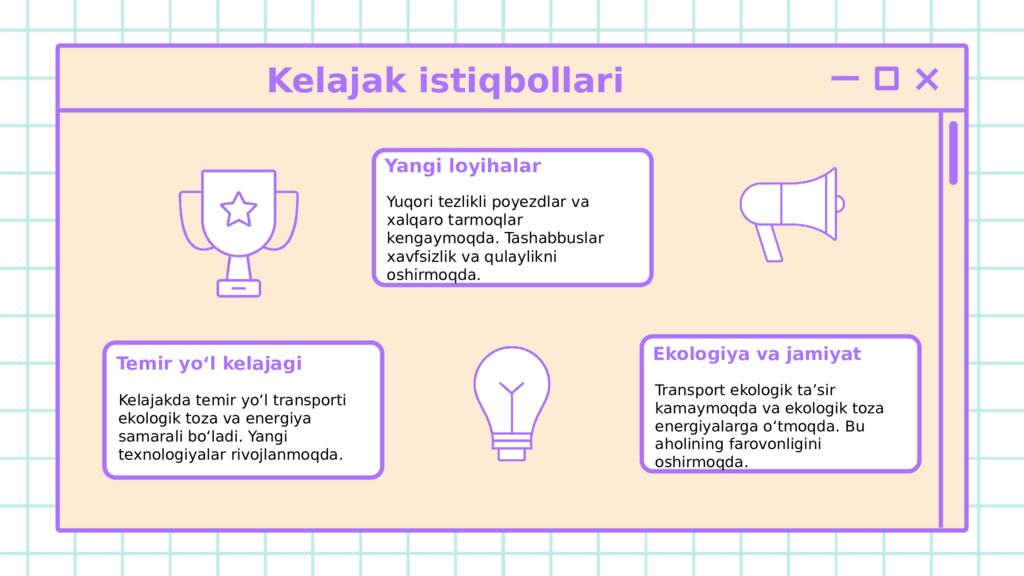 Kelajak istiqbollari

Yangi loyihalar

Yuqori tezlikli poyezdlar va xalqaro tarmoqlar kengaymoqda. Tashabbuslar xavfsizlik va qulaylikni oshirmoqda.

Temir yo‘l kelajagi

Kelajakda temir yo‘l transporti ekologik toza va energiya samarali bo‘ladi. Yangi texnologiyalar rivojlanmoqda.

Ekologiya va jamiyat

Transport ekologik ta’sir kamaymoqda va ekologik toza energiyalarga o‘tmoqda. Bu aholining farovonligini oshirmoqda.